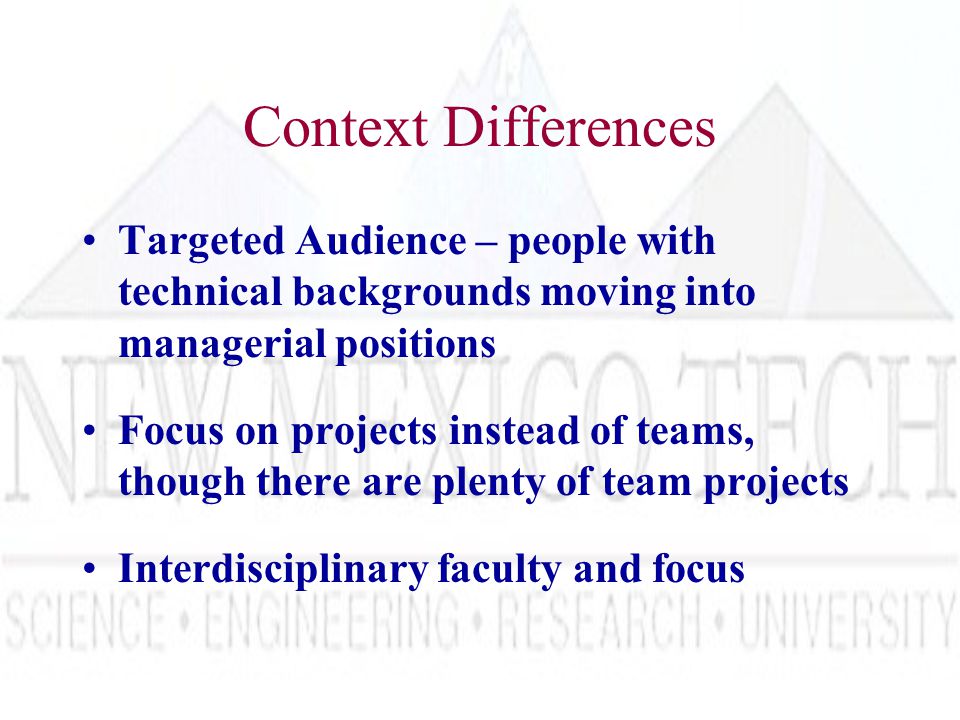 Context Differences

• Targeted Audience – people with technical backgrounds moving into managerial positions

• Focus on projects instead of teams, though there are plenty of team projects

• Interdisciplinary faculty and focus

NEW MEXICO TECH
SCIENCE • ENGINEERING • RESEARCH • UNIVERSITY